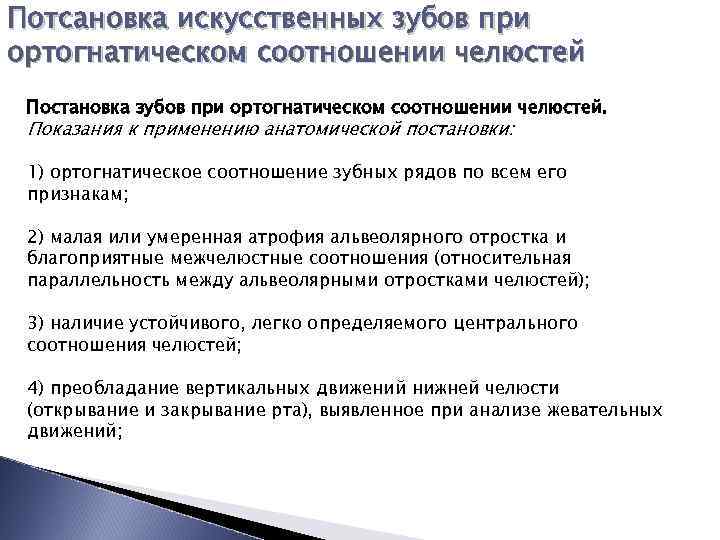 Потсановка искусственных зубов при ортогнатическом соотношении челюстей

Постановка зубов при ортогнатическом соотношении челюстей.
Показания к применению анатомической постановки:

1) ортогнатическое соотношение зубных рядов по всем его признакам;

2) малая или умеренная атрофия альвеолярного отростка и благоприятные межчелюстные соотношения (относительная параллельность между альвеолярными отростками челюстей);

3) наличие устойчивого, легко определяемого центрального соотношения челюстей;

4) преобладание вертикальных движений нижней челюсти (открывание и закрывание рта), выявленное при анализе жевательных движений;